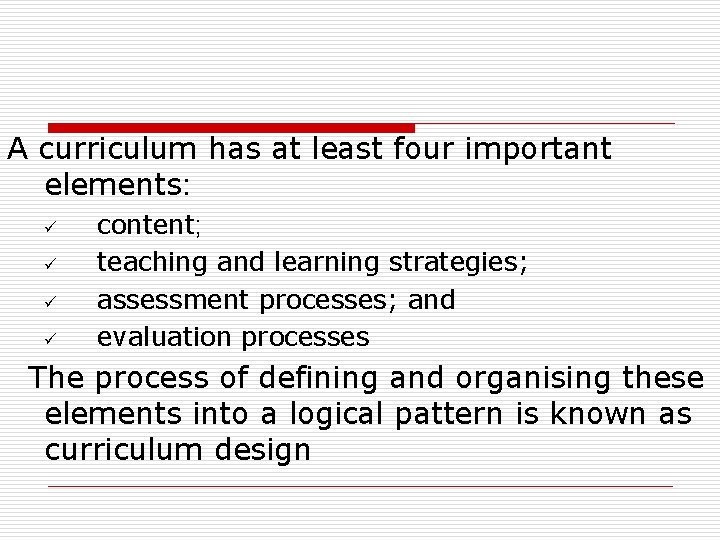 A curriculum has at least four important elements:

✓ content;
✓ teaching and learning strategies;
✓ assessment processes; and
✓ evaluation processes

The process of defining and organising these elements into a logical pattern is known as curriculum design